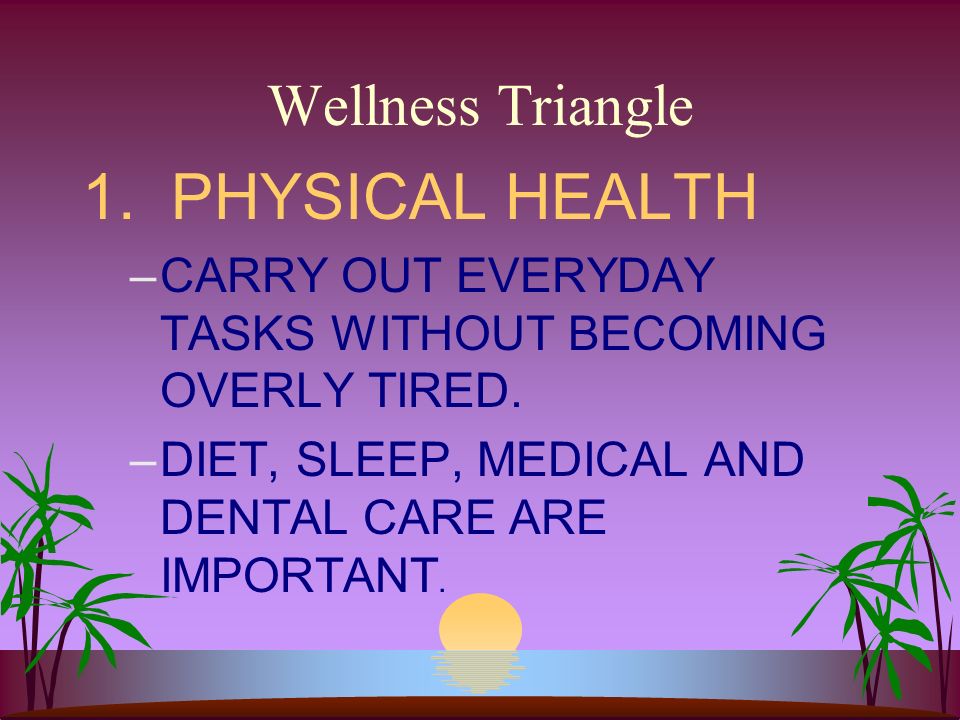 Wellness Triangle

1. PHYSICAL HEALTH

–CARRY OUT EVERYDAY TASKS WITHOUT BECOMING OVERLY TIRED.

–DIET, SLEEP, MEDICAL AND DENTAL CARE ARE IMPORTANT.